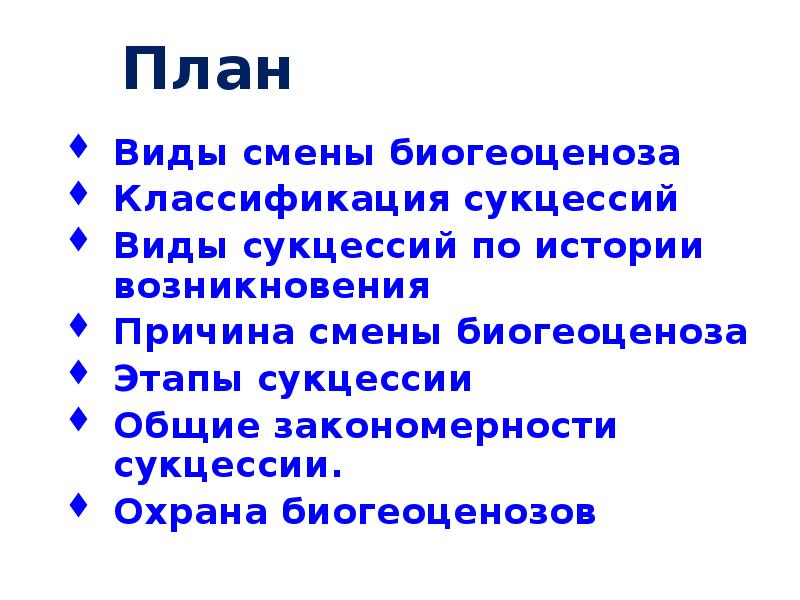 План

♦ Виды смены биогеоценоза
♦ Классификация сукцессий
♦ Виды сукцессий по истории возникновения
♦ Причина смены биогеоценоза
♦ Этапы сукцессии
♦ Общие закономерности сукцессии.
♦ Охрана биогеоценозов